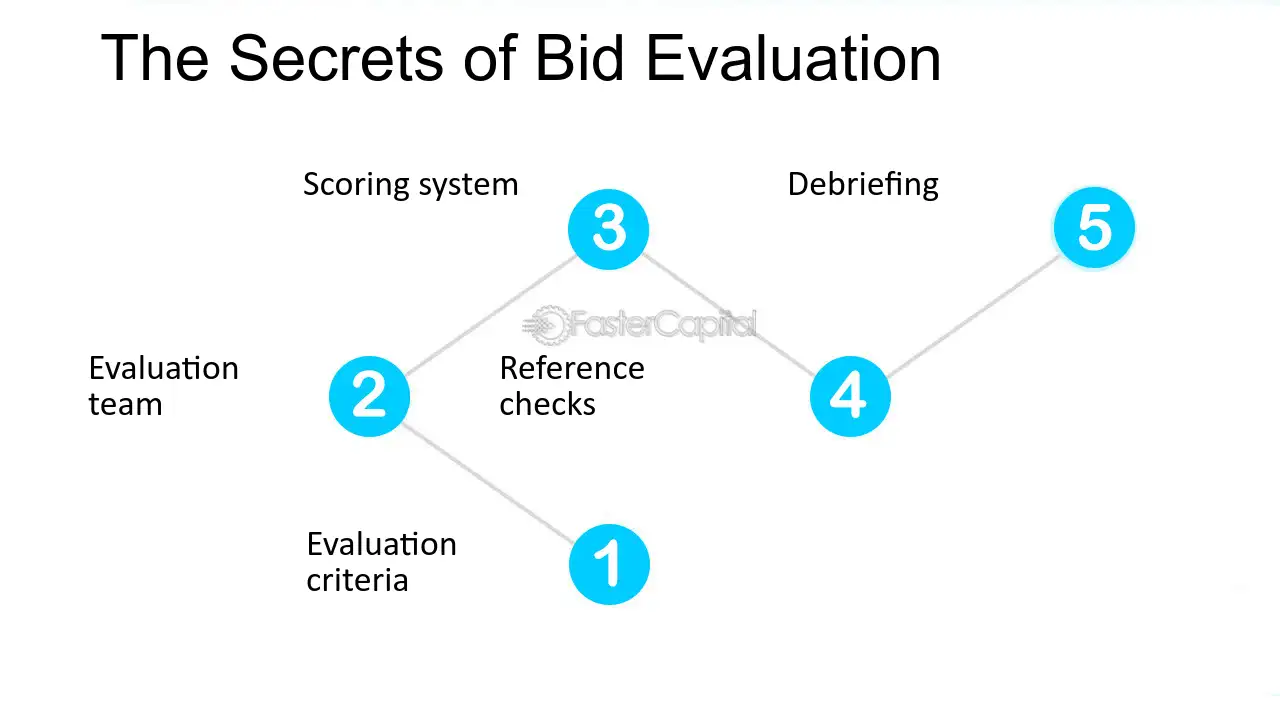 The Secrets of Bid Evaluation

Scoring system

3

Debriefing

5

Evaluation team

2

Reference checks

4

Evaluation criteria

1

FasterCapital